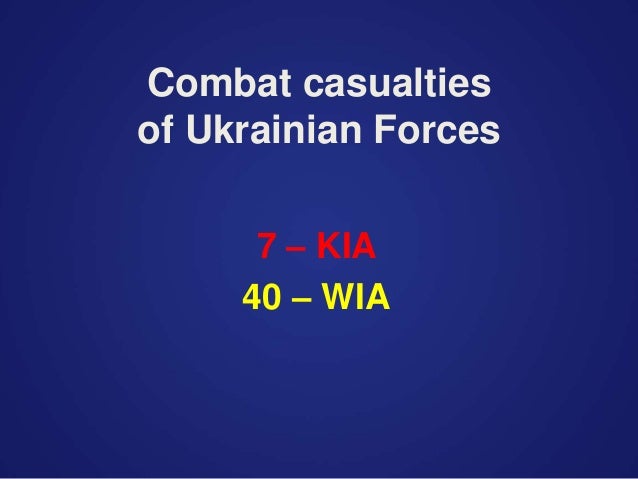 Combat casualties of Ukrainian Forces

7 – KIA
40 – WIA